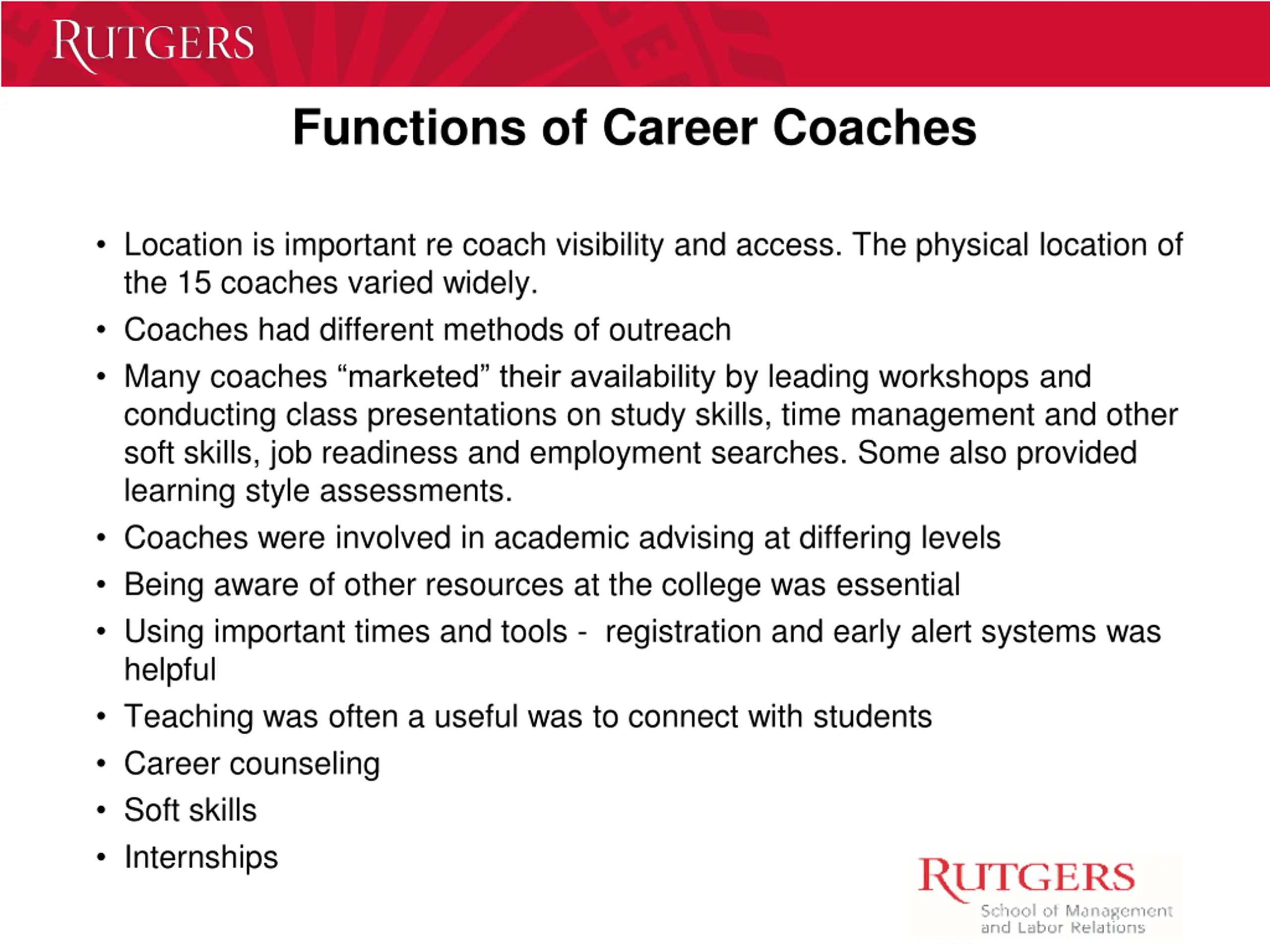 RUTGERS

Functions of Career Coaches

• Location is important re coach visibility and access. The physical location of the 15 coaches varied widely.
• Coaches had different methods of outreach
• Many coaches “marketed” their availability by leading workshops and conducting class presentations on study skills, time management and other soft skills, job readiness and employment searches. Some also provided learning style assessments.
• Coaches were involved in academic advising at differing levels
• Being aware of other resources at the college was essential
• Using important times and tools - registration and early alert systems was helpful
• Teaching was often a useful was to connect with students
• Career counseling
• Soft skills
• Internships

RUTGERS
School of Management and Labor Relations